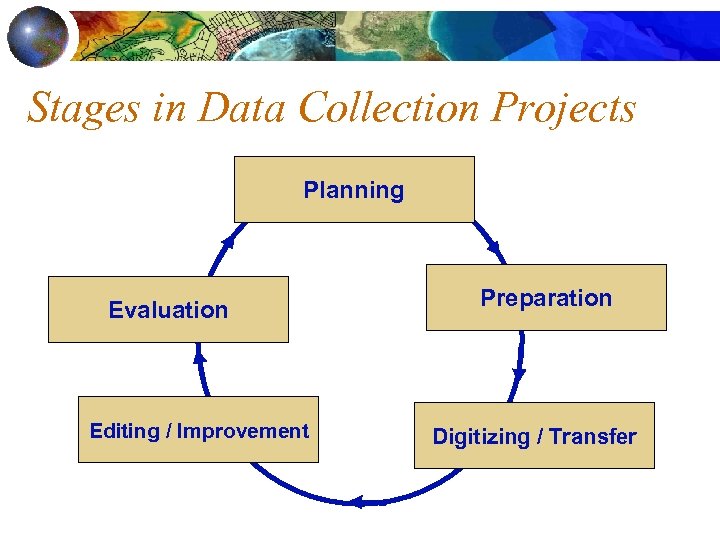 Stages in Data Collection Projects

Planning

Preparation

Digitizing / Transfer

Editing / Improvement

Evaluation